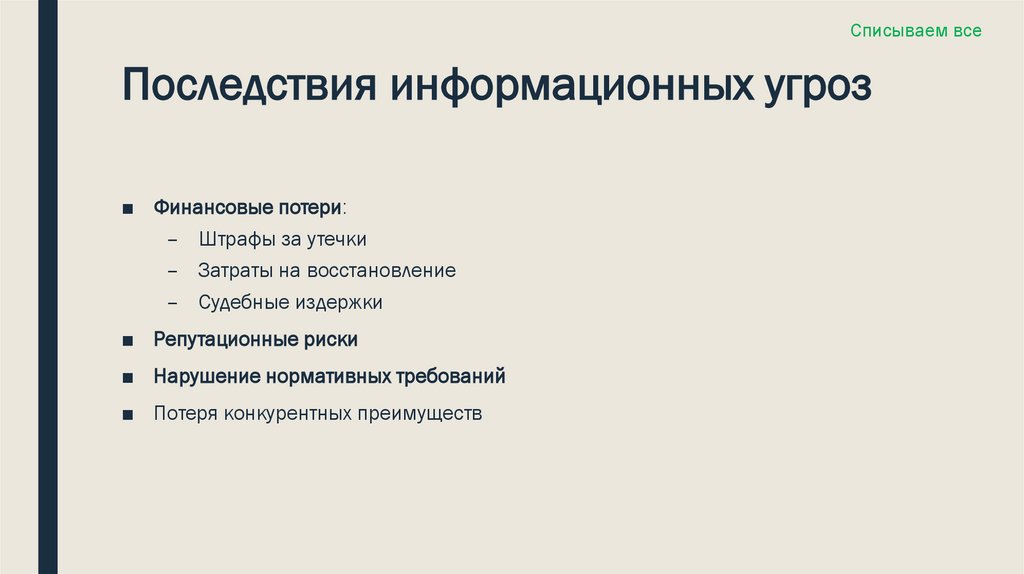 Списываем все

Последствия информационных угроз

■ Финансовые потери:
– Штрафы за утечки
– Затраты на восстановление
– Судебные издержки
■ Репутационные риски
■ Нарушение нормативных требований
■ Потеря конкурентных преимуществ